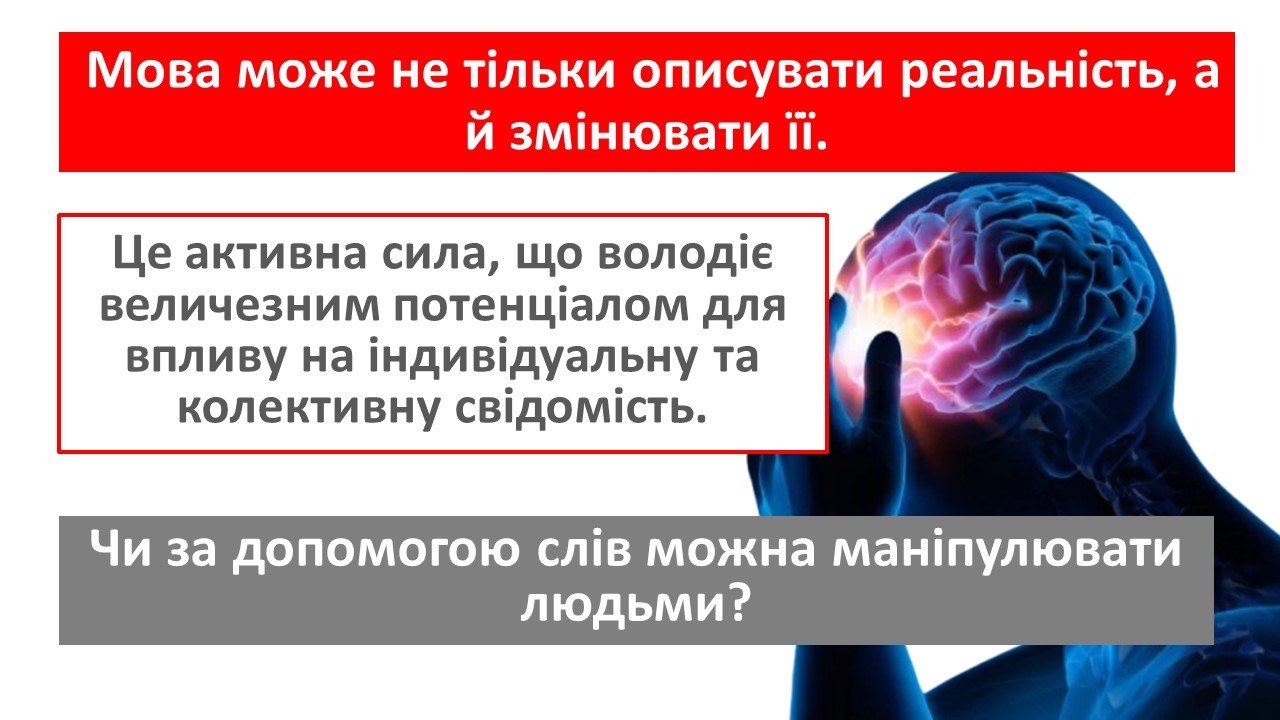 Мова може не тільки описувати реальність, а й змінювати її.

Це активна сила, що володіє величезним потенціалом для впливу на індивідуальну та колективну свідомість.

Чи за допомогою слів можна маніпулювати людьми?